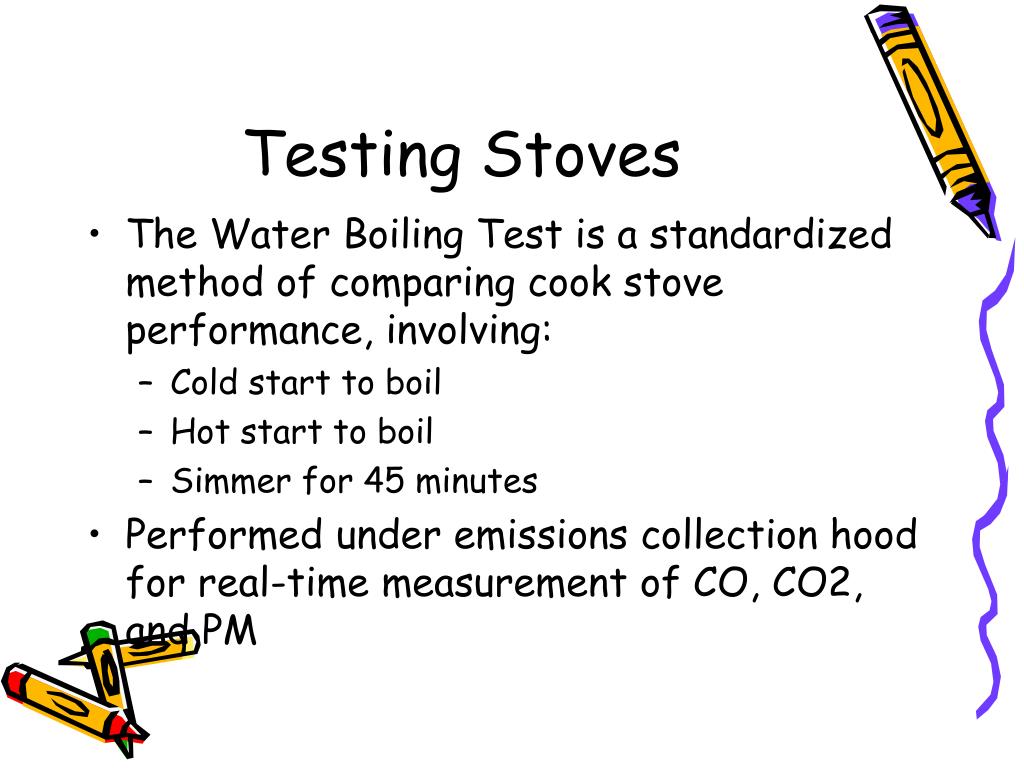 Testing Stoves

• The Water Boiling Test is a standardized method of comparing cook stove performance, involving:
  – Cold start to boil
  – Hot start to boil
  – Simmer for 45 minutes
• Performed under emissions collection hood for real-time measurement of CO, CO2, and PM